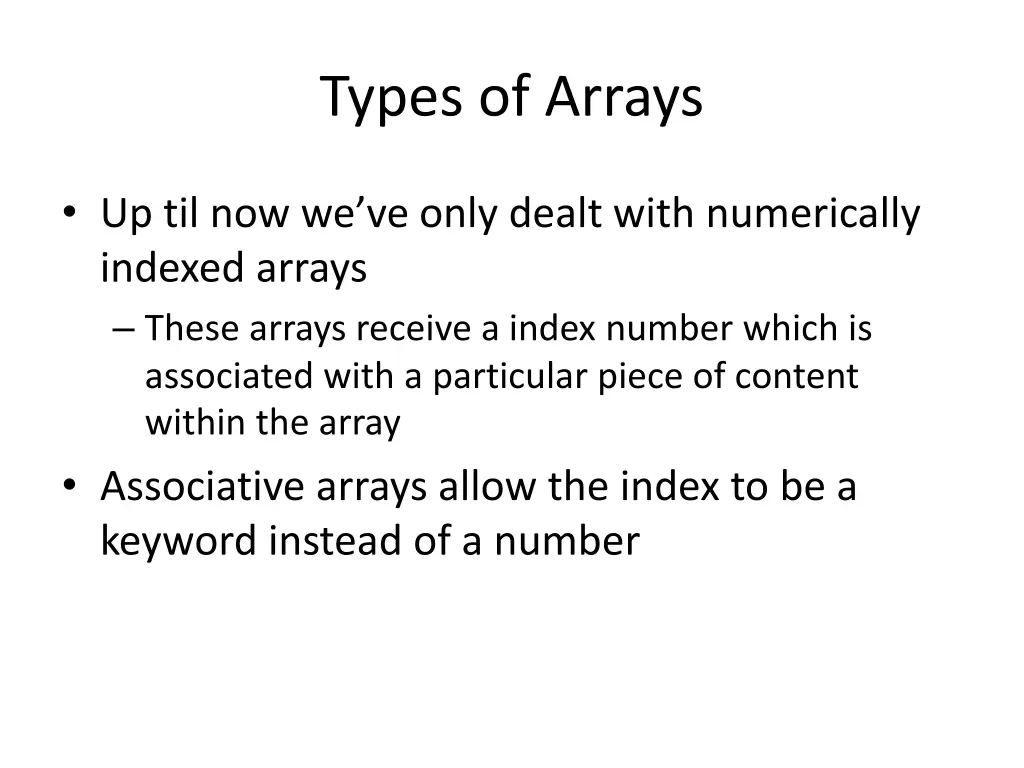 Types of Arrays

• Up til now we’ve only dealt with numerically indexed arrays
– These arrays receive a index number which is associated with a particular piece of content within the array
• Associative arrays allow the index to be a keyword instead of a number